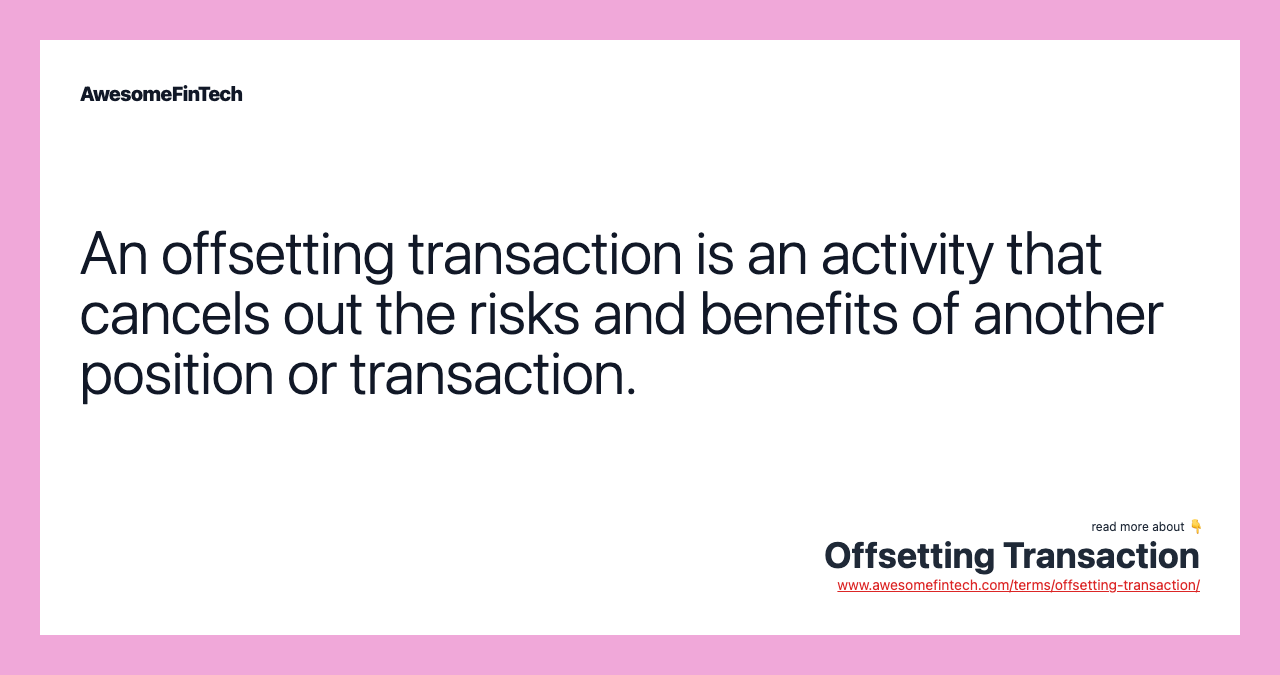 AwesomeFinTech

An offsetting transaction is an activity that cancels out the risks and benefits of another position or transaction.

read more about 👇

Offsetting Transaction

www.awesomefintech.com/terms/offsetting-transaction/